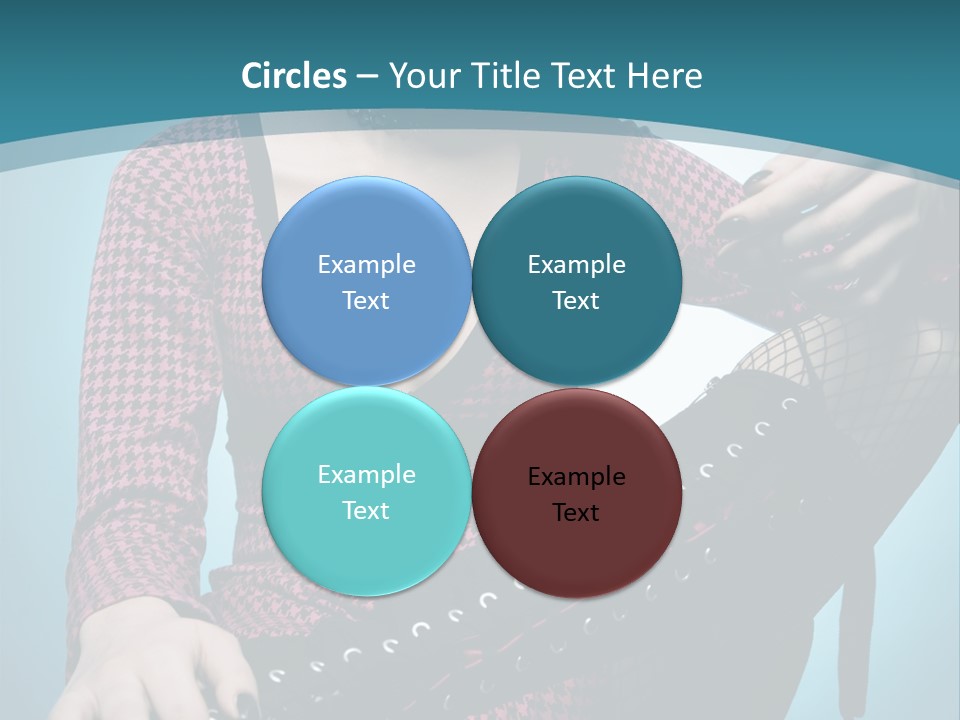 Circles – Your Title Text Here

Example Text

Example Text

Example Text

Example Text